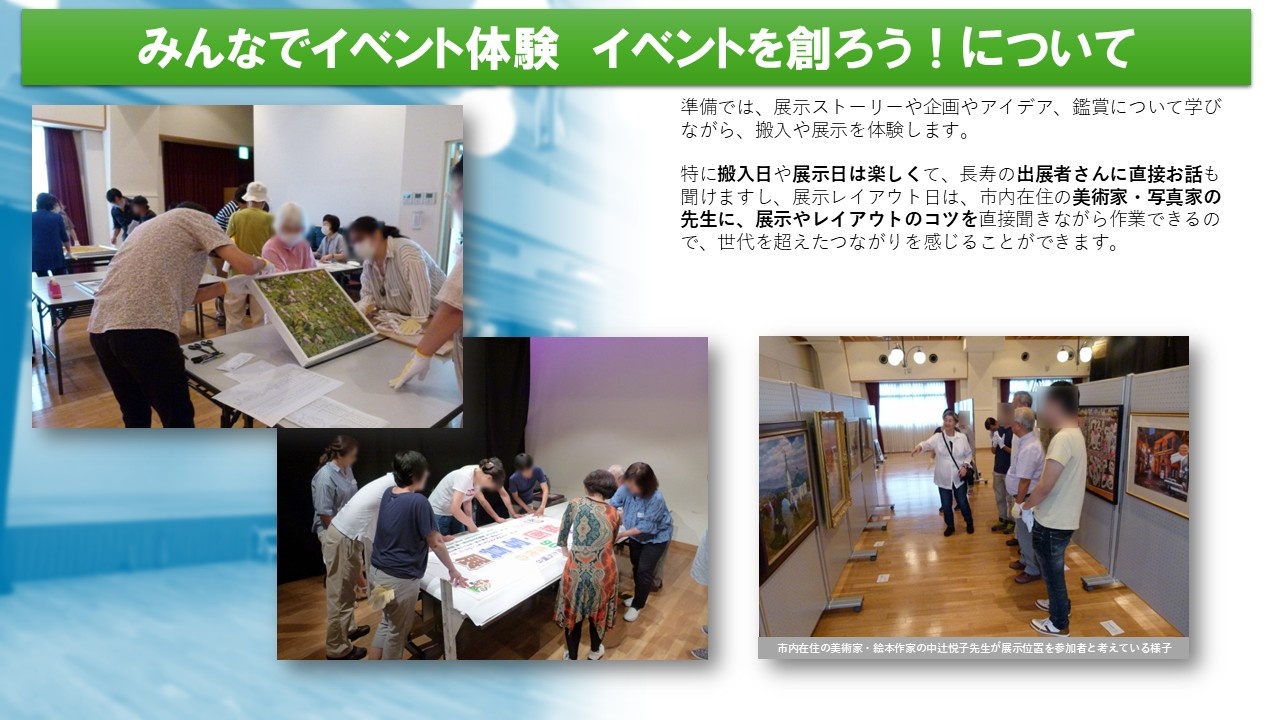 みんなでイベント体験　イベントを創ろう！について

準備では、展示ストーリーや企画やアイデア、鑑賞について学びながら、搬入や展示を体験します。

特に搬入日や展示日は楽しくて、長寿の出展者さんに直接お話も聞けますし、展示レイアウト日は、市内在住の美術家・写真家の先生に、展示やレイアウトのコツを直接聞きながら作業できるので、世代を超えたつながりを感じることができます。

市内在住の美術家・絵本作家の中辻悦子先生が展示位置を参加者と考えている様子